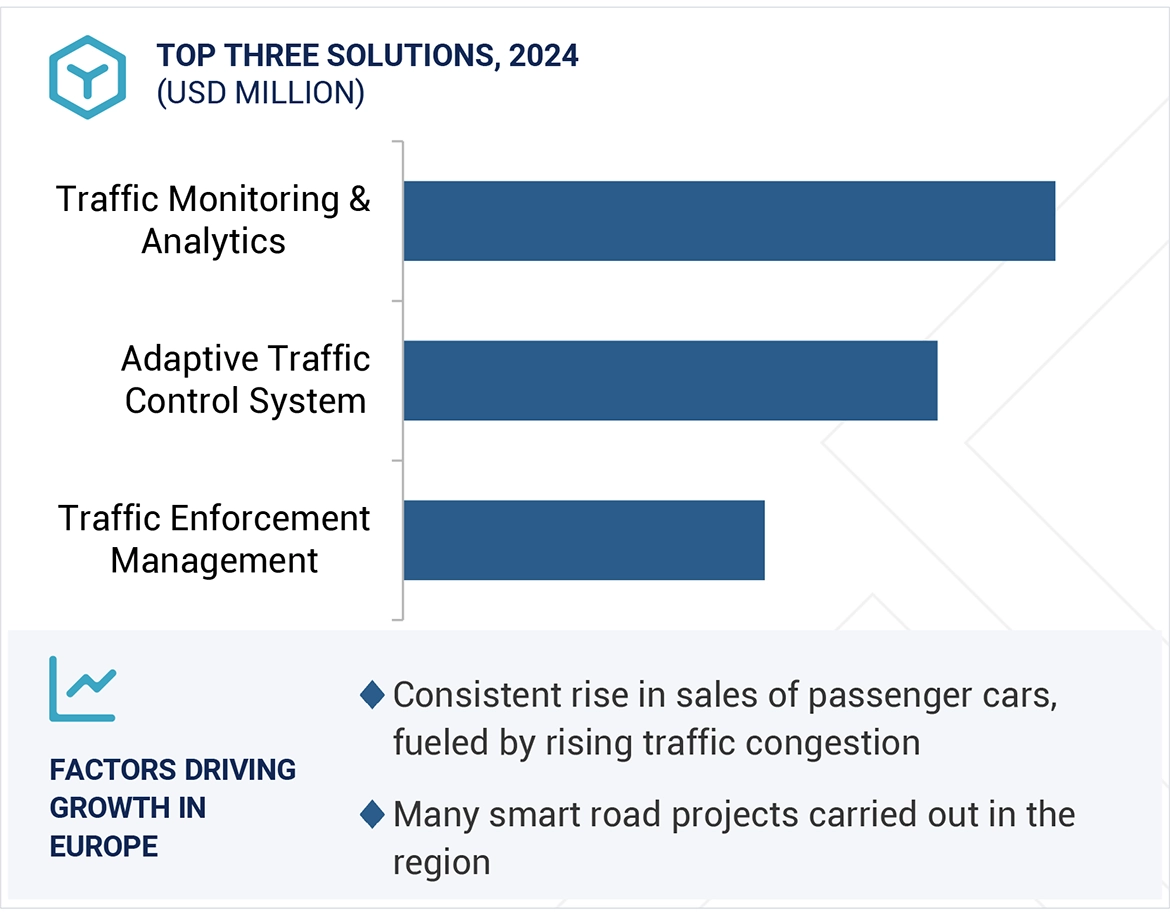 TOP THREE SOLUTIONS, 2024
(USD MILLION)

Traffic Monitoring & Analytics

Adaptive Traffic Control System

Traffic Enforcement Management

FACTORS DRIVING GROWTH IN EUROPE

◆ Consistent rise in sales of passenger cars, fueled by rising traffic congestion

◆ Many smart road projects carried out in the region